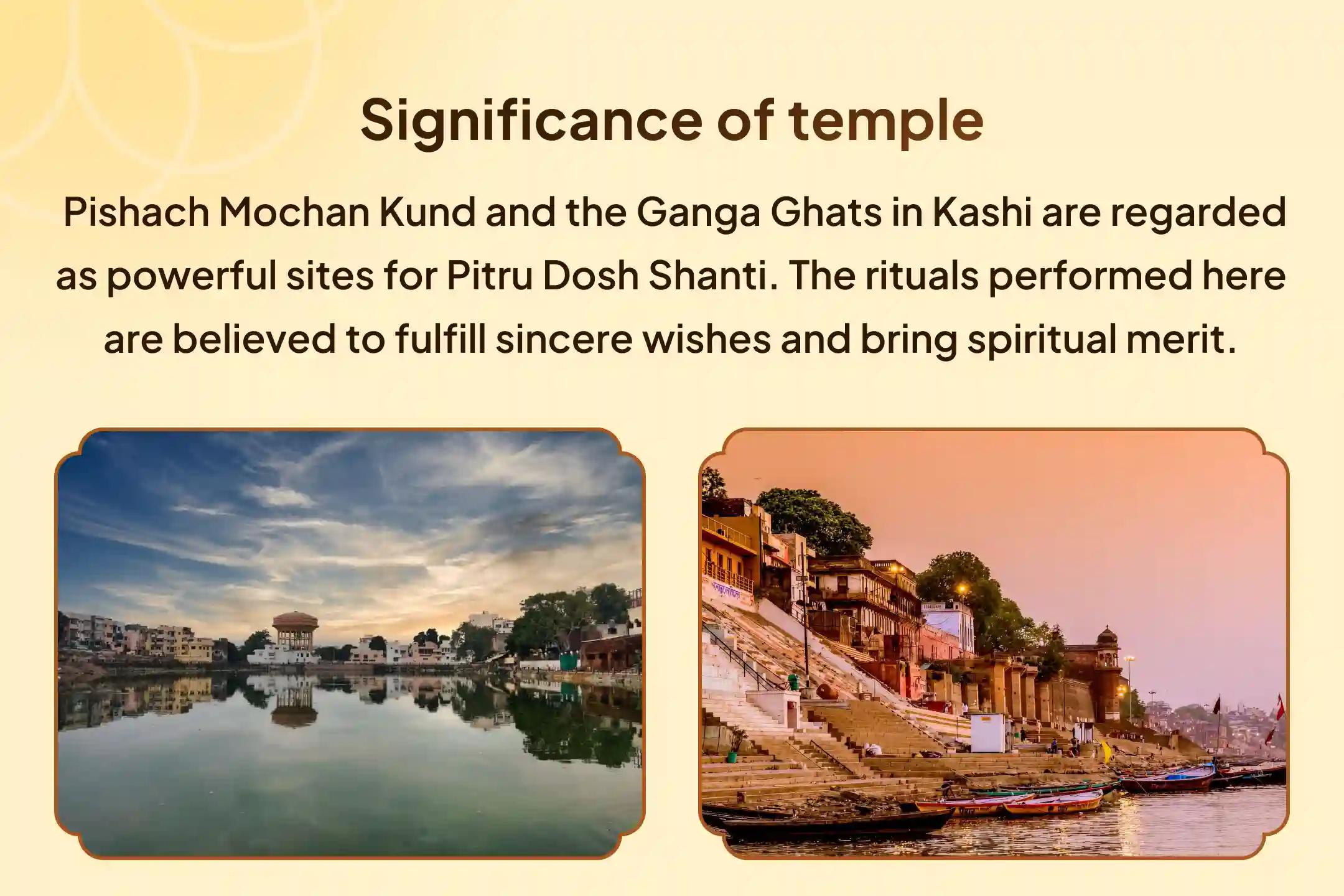 Significance of temple

Pishach Mochan Kund and the Ganga Ghats in Kashi are regarded as powerful sites for Pitru Dosh Shanti. The rituals performed here are believed to fulfill sincere wishes and bring spiritual merit.